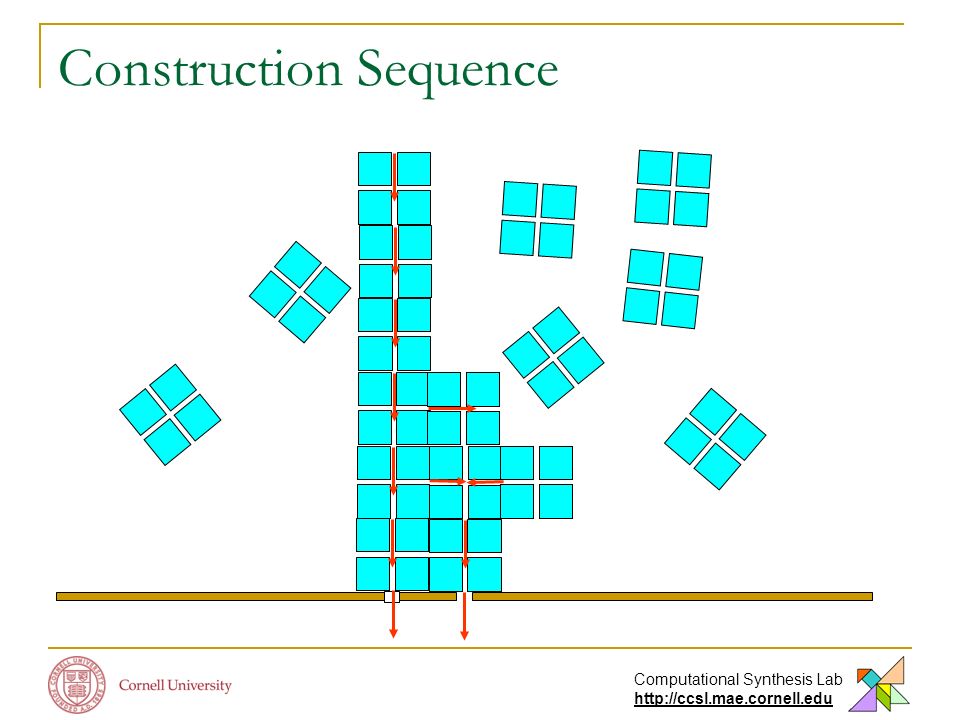 Construction Sequence

Cornell University

Computational Synthesis Lab
http://ccsl.mae.cornell.edu